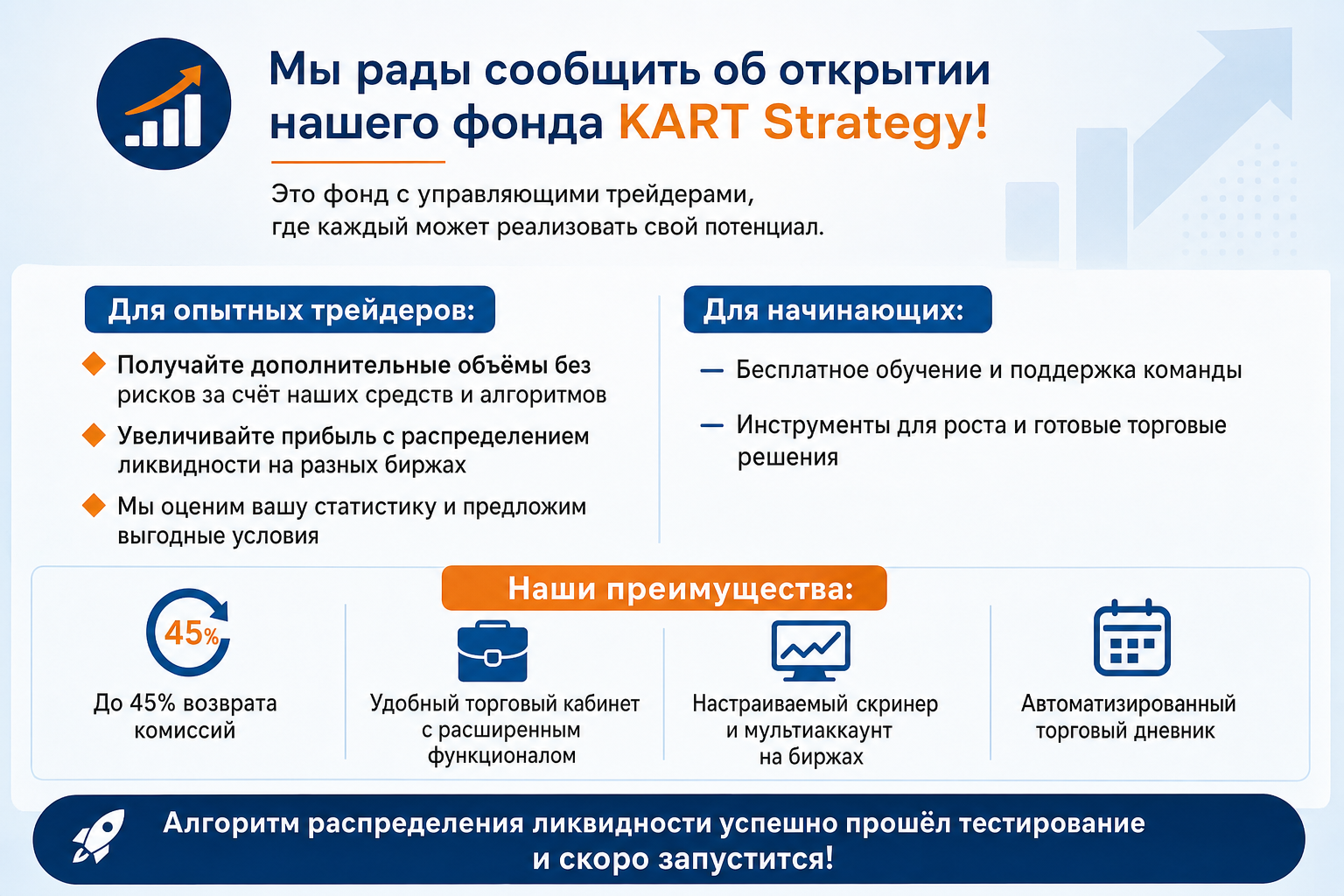 Мы рады сообщить об открытии нашего фонда KART Strategy!

Это фонд с управляющими трейдерами, где каждый может реализовать свой потенциал.

Для опытных трейдеров:

Получайте дополнительные объёмы без рисков за счёт наших средств и алгоритмов

Увеличивайте прибыль с распределением ликвидности на разных биржах

Мы оценим вашу статистику и предложим выгодные условия

Для начинающих:

— Бесплатное обучение и поддержка команды

— Инструменты для роста и готовые торговые решения

Наши преимущества:

45%

До 45% возврата комиссий

Удобный торговый кабинет с расширенным функционалом

Настраиваемый скринер и мультиаккаунт на биржах

Автоматизированный торговый дневник

Алгоритм распределения ликвидности успешно прошёл тестирование и скоро запустится!